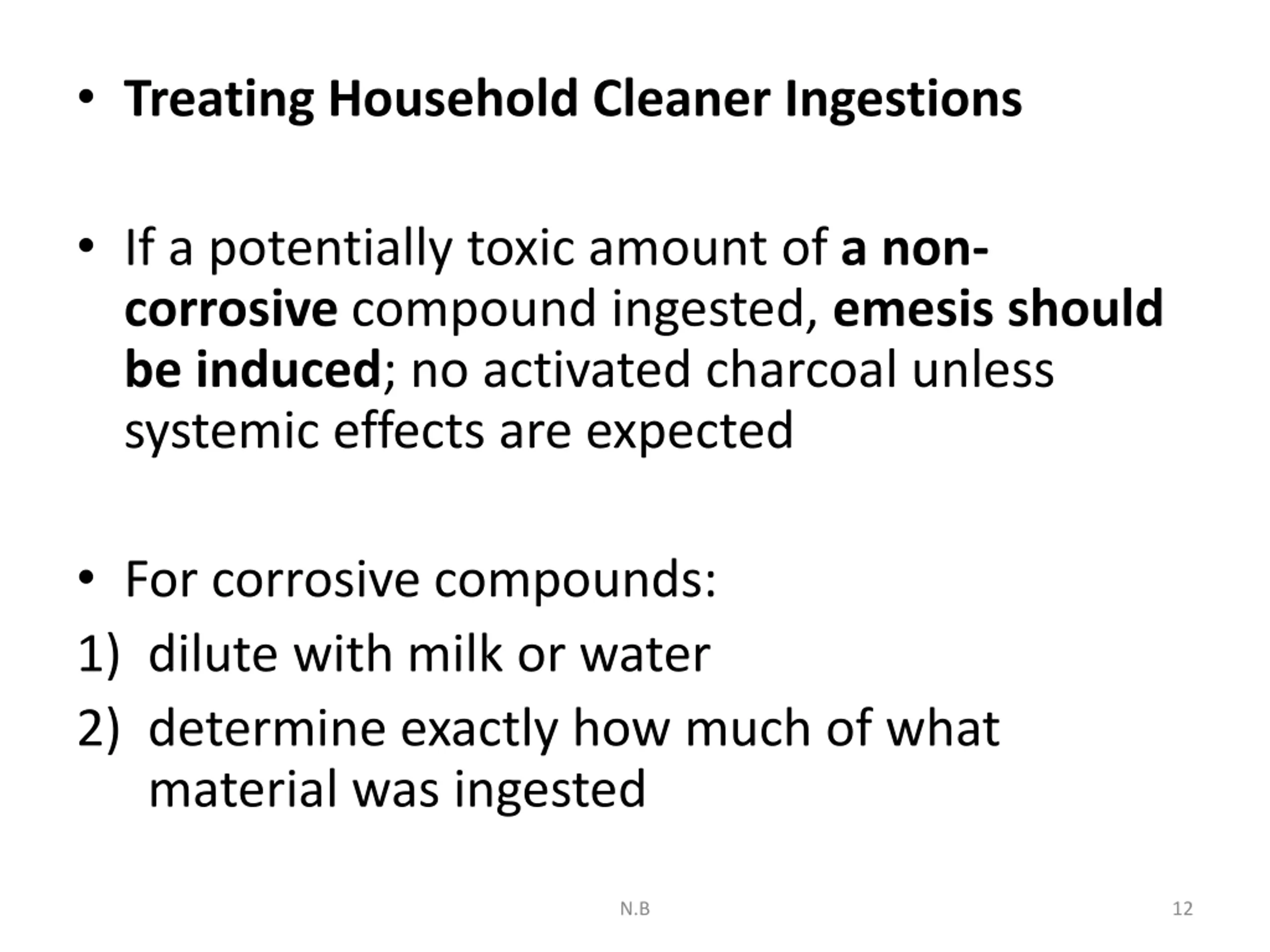 • Treating Household Cleaner Ingestions

• If a potentially toxic amount of a non-corrosive compound ingested, emesis should be induced; no activated charcoal unless systemic effects are expected

• For corrosive compounds:
1) dilute with milk or water
2) determine exactly how much of what material was ingested

N.B

12